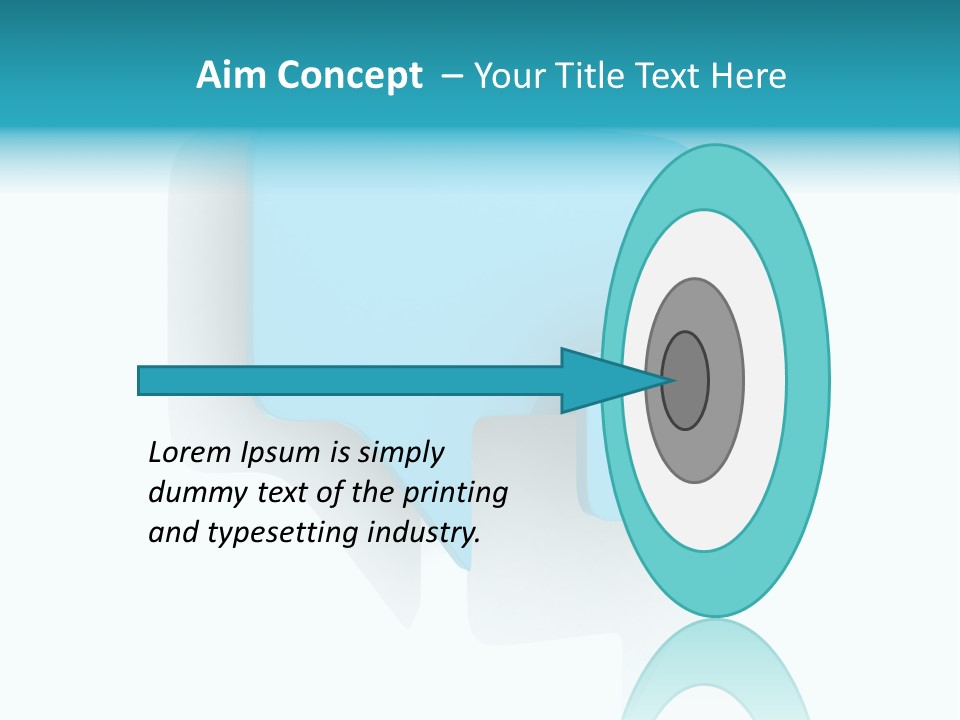 Aim Concept – Your Title Text Here

Lorem Ipsum is simply dummy text of the printing and typesetting industry.